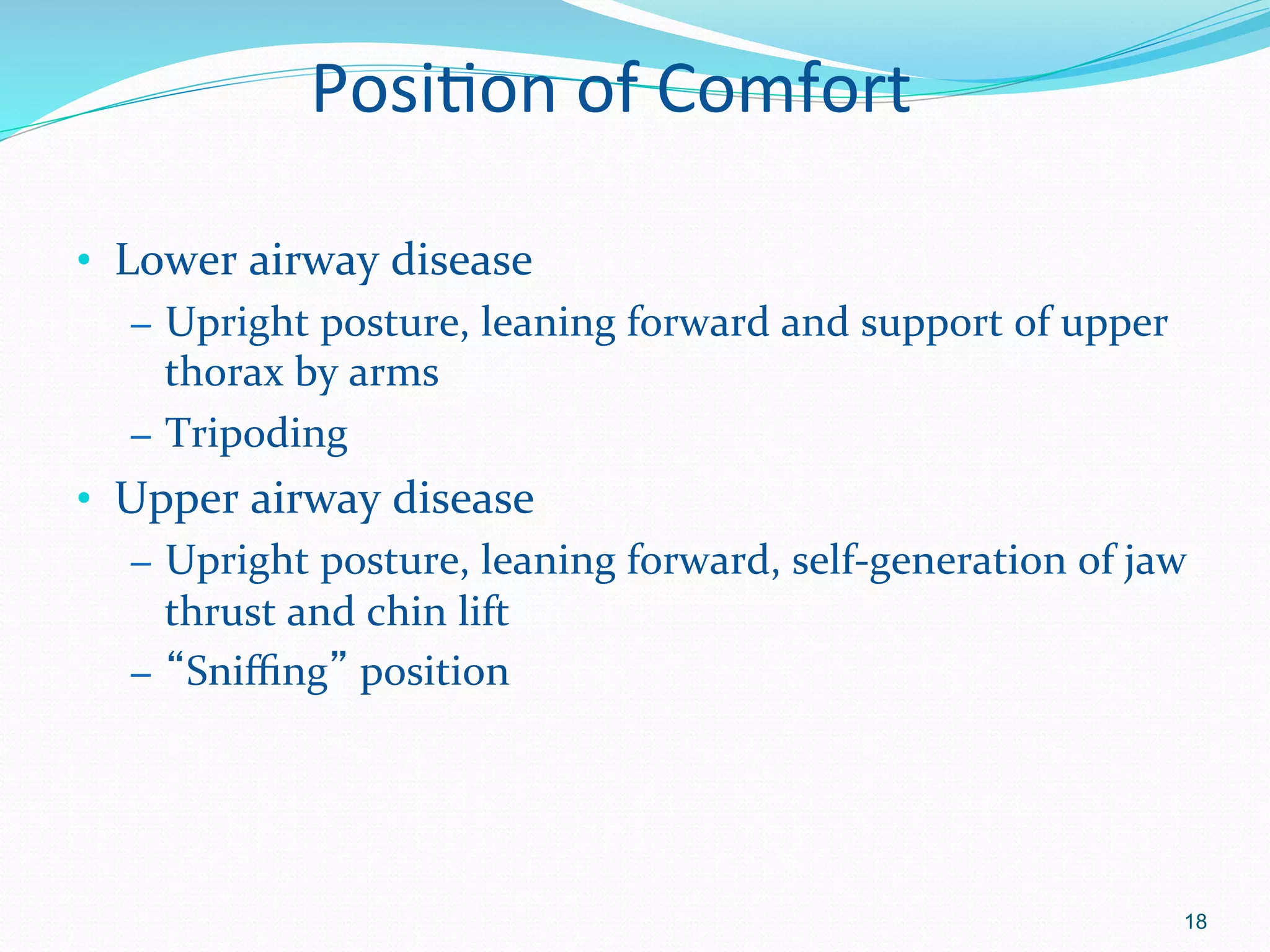 Position of Comfort

• Lower airway disease
– Upright posture, leaning forward and support of upper thorax by arms
– Tripoding
• Upper airway disease
– Upright posture, leaning forward, self-generation of jaw thrust and chin lift
– “Sniffing” position

18